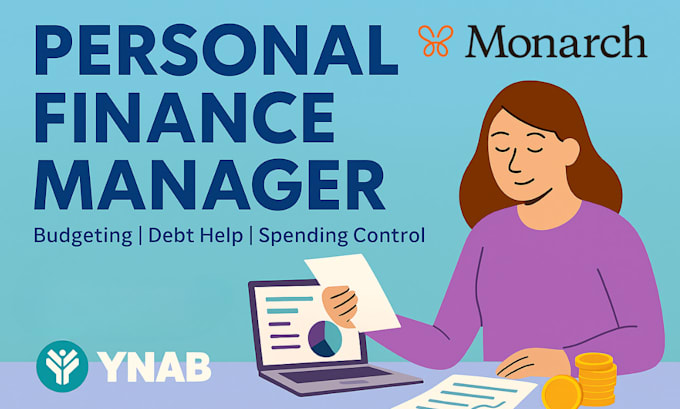 PERSONAL FINANCE MANAGER

Monarch

Budgeting | Debt Help | Spending Control

YNAB